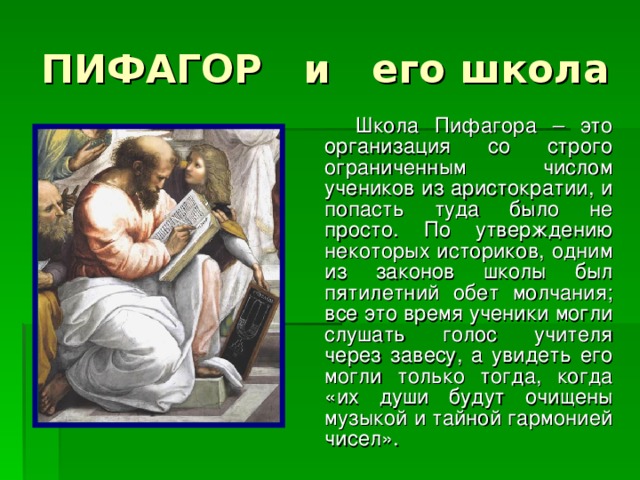 ПИФАГОР и его школа

Школа Пифагора – это организация со строго ограниченным числом учеников из аристократии, и попасть туда было не просто. По утверждению некоторых историков, одним из законов школы был пятилетний обет молчания; все это время ученики могли слушать голос учителя через завесу, а увидеть его могли только тогда, когда «их души будут очищены музыкой и тайной гармонией чисел».